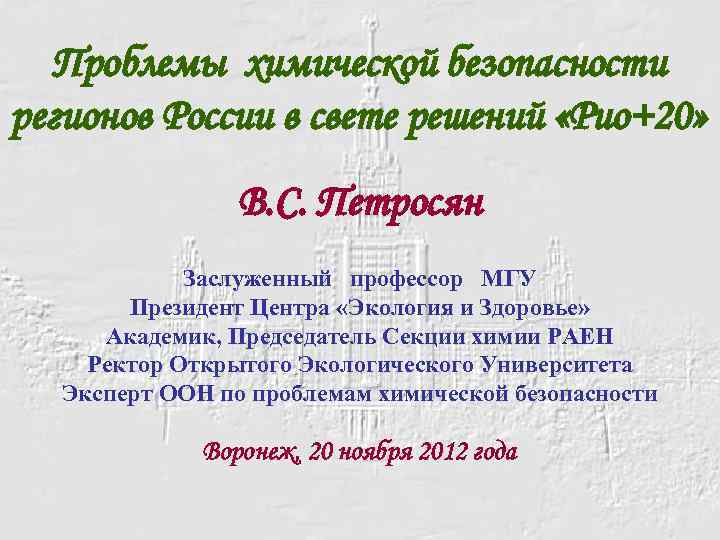 Проблемы химической безопасности регионов России в свете решений «Рио+20»

В.С. Петросян

Заслуженный профессор МГУ
Президент Центра «Экология и Здоровье»
Академик, Председатель Секции химии РАЕН
Ректор Открытого Экологического Университета
Эксперт ООН по проблемам химической безопасности

Воронеж, 20 ноября 2012 года